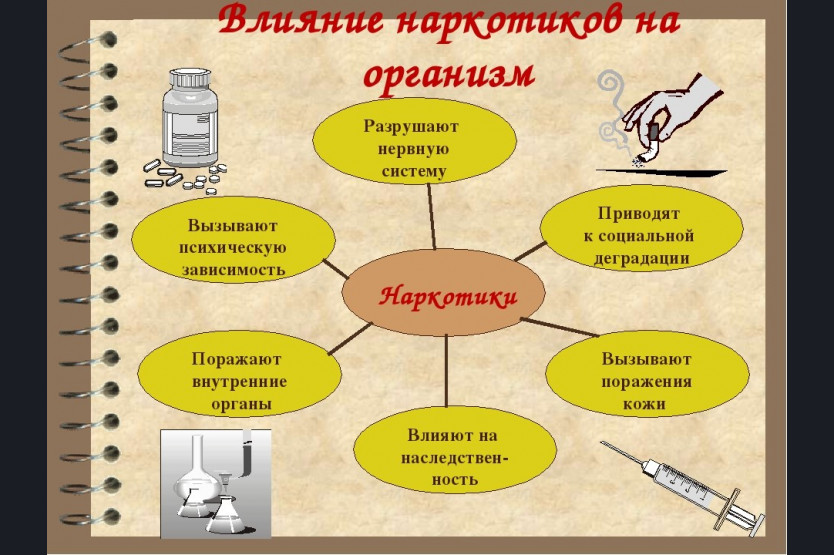 Влияние наркотиков на организм

Разрушают нервную систему

Вызывают психическую зависимость

Приводят к социальной деградации

Наркотики

Поражают внутренние органы

Вызывают поражения кожи

Влияют на наследственность